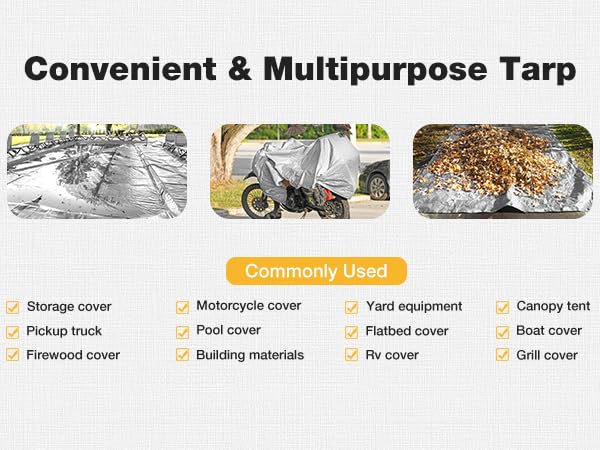 Convenient & Multipurpose Tarp

Commonly Used

Storage cover
Pickup truck
Firewood cover

Motorcycle cover
Pool cover
Building materials

Yard equipment
Flatbed cover
Rv cover

Canopy tent
Boat cover
Grill cover